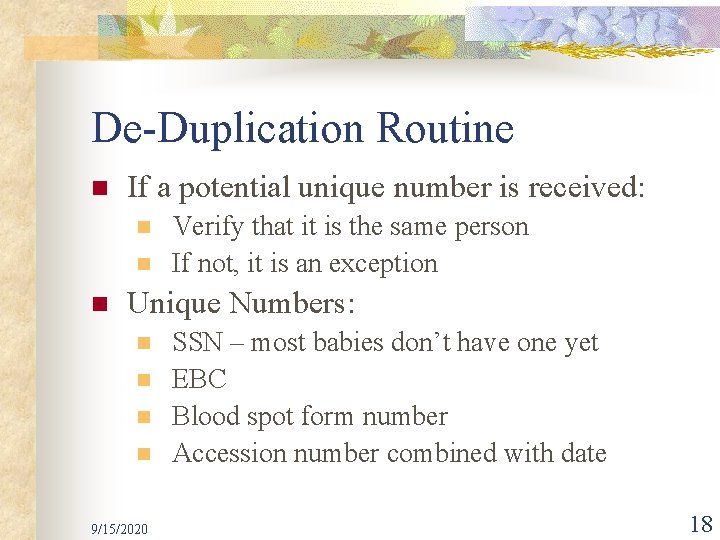 De-Duplication Routine

If a potential unique number is received:

Verify that it is the same person

If not, it is an exception

Unique Numbers:

SSN – most babies don't have one yet

EBC

Blood spot form number

Accession number combined with date

9/15/2020

18